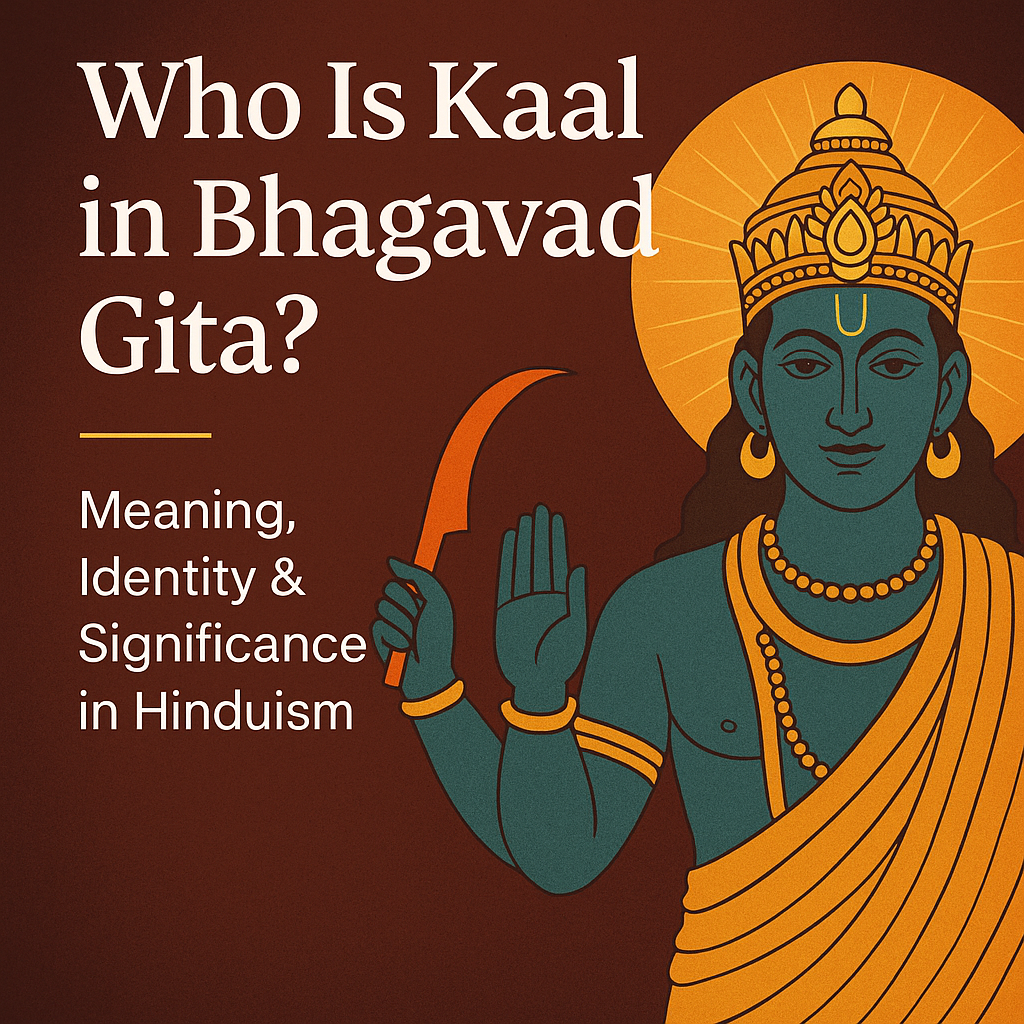 Who Is Kaal in Bhagavad Gita?

Meaning, Identity & Significance in Hinduism